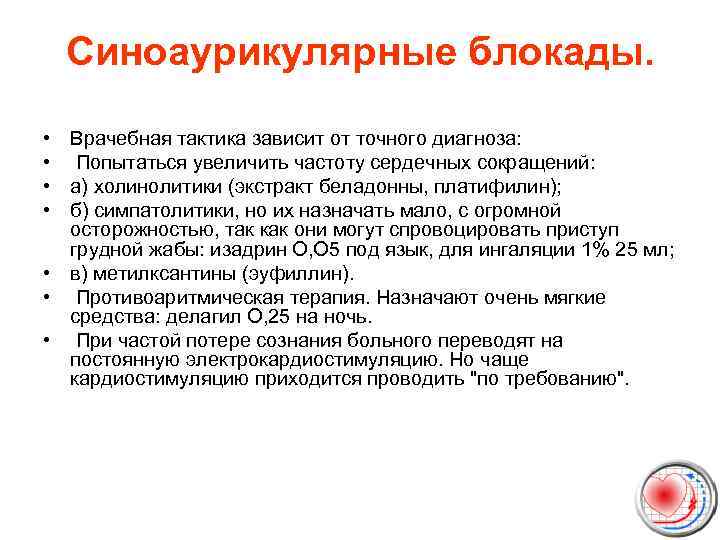 Синоаурикулярные блокады.

• Врачебная тактика зависит от точного диагноза:
• Попытаться увеличить частоту сердечных сокращений:
• а) холинолитики (экстракт беладонны, платифилин);
• б) симпатолитики, но их назначать мало, с огромной осторожностью, так как они могут спровоцировать приступ грудной жабы: изадрин О,О5 под язык, для ингаляции 1% 25 мл;
• в) метилксантины (эуфиллин).
• Противоаритмическая терапия. Назначают очень мягкие средства: делагил О,25 на ночь.
• При частой потере сознания больного переводят на постоянную электрокардиостимуляцию. Но чаще кардиостимуляцию приходится проводить "по требованию".